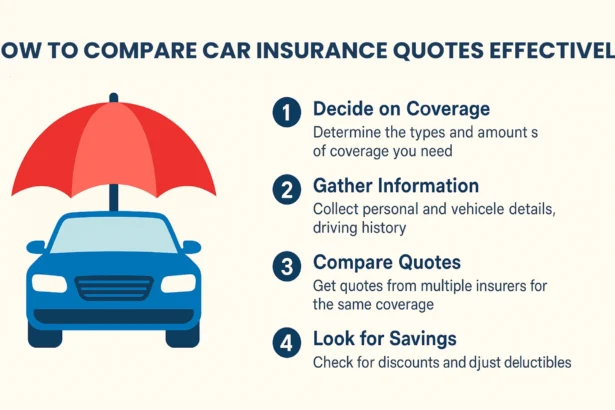 OW TO COMPARE CAR INSURANCE QUOTES EFFECTIVEL

1 Decide on Coverage
Determine the types and amount s of coverage you need

2 Gather Information
Collect personal and vehicele details, driving history

3 Compare Quotes
Get quotes from multiple insurers for the same coverage

4 Look for Savings
Check for discounts and djust deluctibles